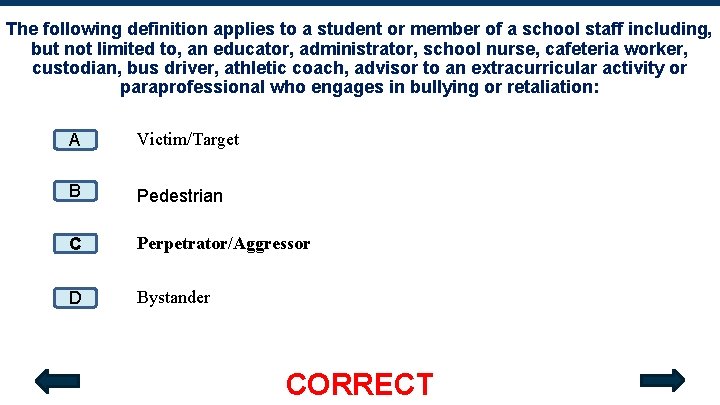 The following definition applies to a student or member of a school staff including, but not limited to, an educator, administrator, school nurse, cafeteria worker, custodian, bus driver, athletic coach, advisor to an extracurricular activity or paraprofessional who engages in bullying or retaliation:

A Victim/Target

B Pedestrian

C Perpetrator/Aggressor

D Bystander

CORRECT